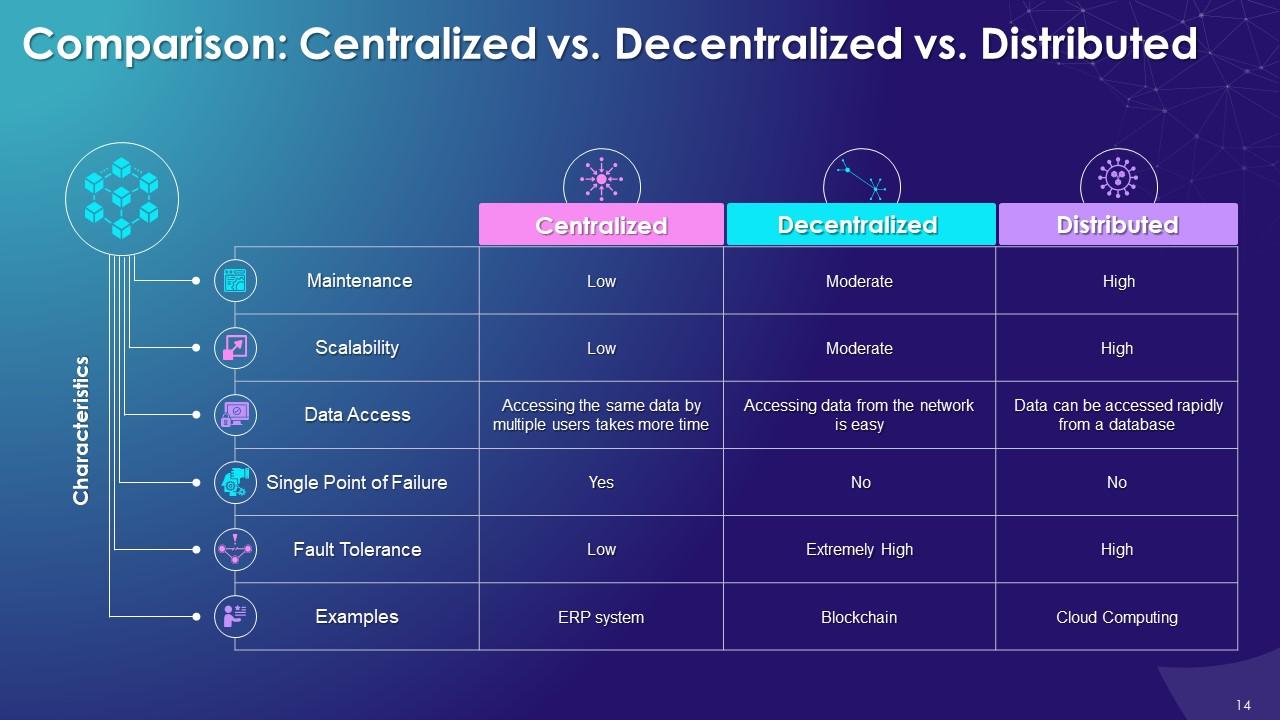 Comparison: Centralized vs. Decentralized vs. Distributed

Characteristics

| | Centralized | Decentralized | Distributed |
|---|---|---|---|
| Maintenance | Low | Moderate | High |
| Scalability | Low | Moderate | High |
| Data Access | Accessing the same data by multiple users takes more time | Accessing data from the network is easy | Data can be accessed rapidly from a database |
| Single Point of Failure | Yes | No | No |
| Fault Tolerance | Low | Extremely High | High |
| Examples | ERP system | Blockchain | Cloud Computing |

14